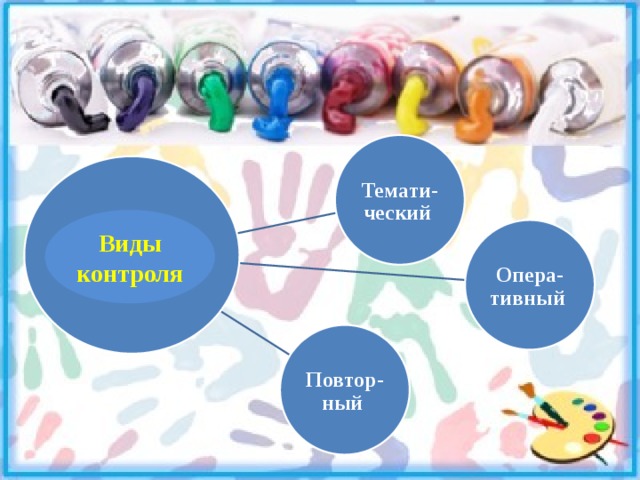 Виды контроля

Тематический

Оперативный

Повторный